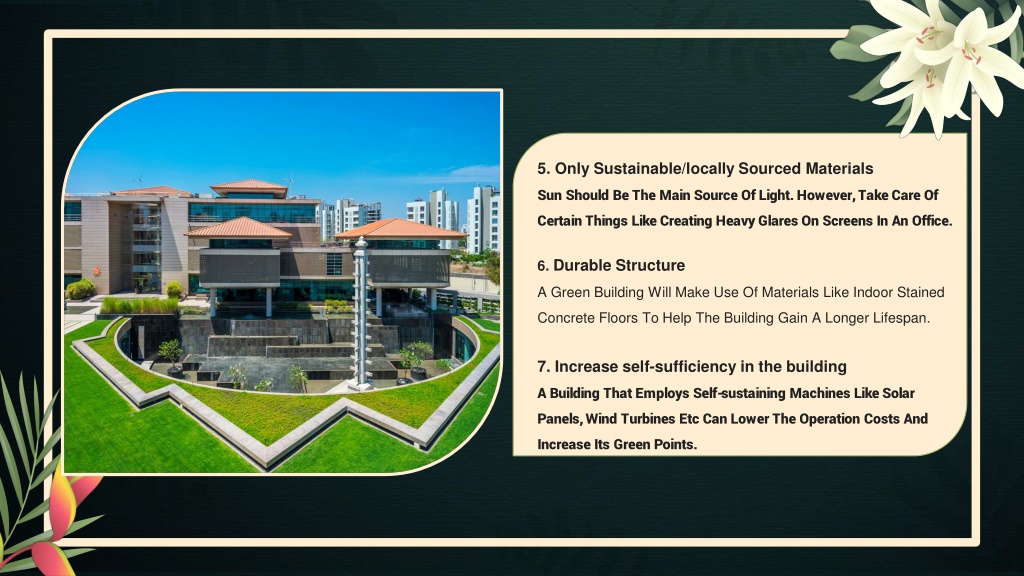 5. Only Sustainable/locally Sourced Materials
Sun Should Be The Main Source Of Light. However, Take Care Of Certain Things Like Creating Heavy Glares On Screens In An Office.

6. Durable Structure
A Green Building Will Make Use Of Materials Like Indoor Stained Concrete Floors To Help The Building Gain A Longer Lifespan.

7. Increase self-sufficiency in the building
A Building That Employs Self-sustaining Machines Like Solar Panels, Wind Turbines Etc Can Lower The Operation Costs And Increase Its Green Points.